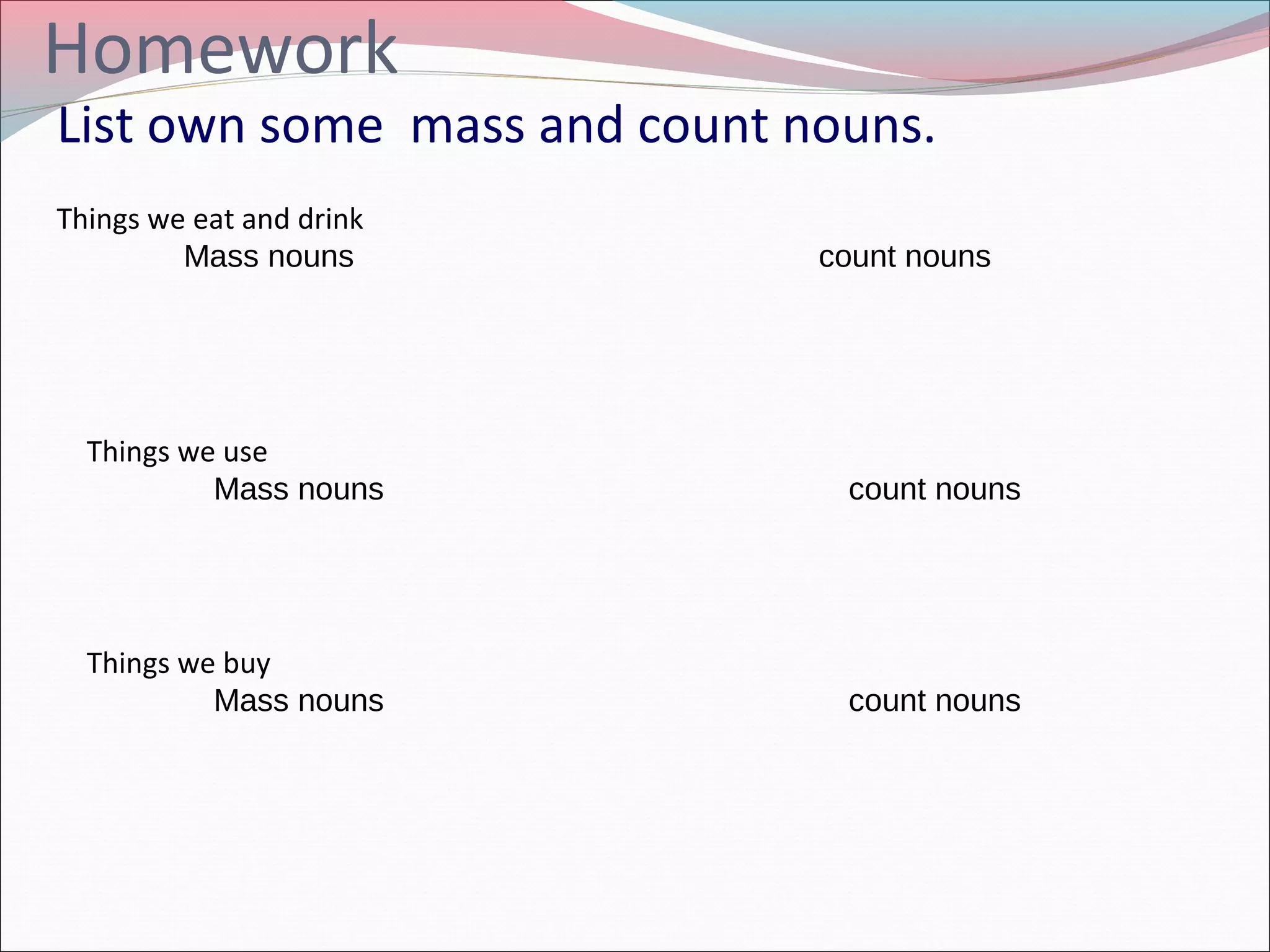 Homework

List own some  mass and count nouns.

Things we eat and drink

Mass nouns

count nouns

Things we use

Mass nouns

count nouns

Things we buy

Mass nouns

count nouns